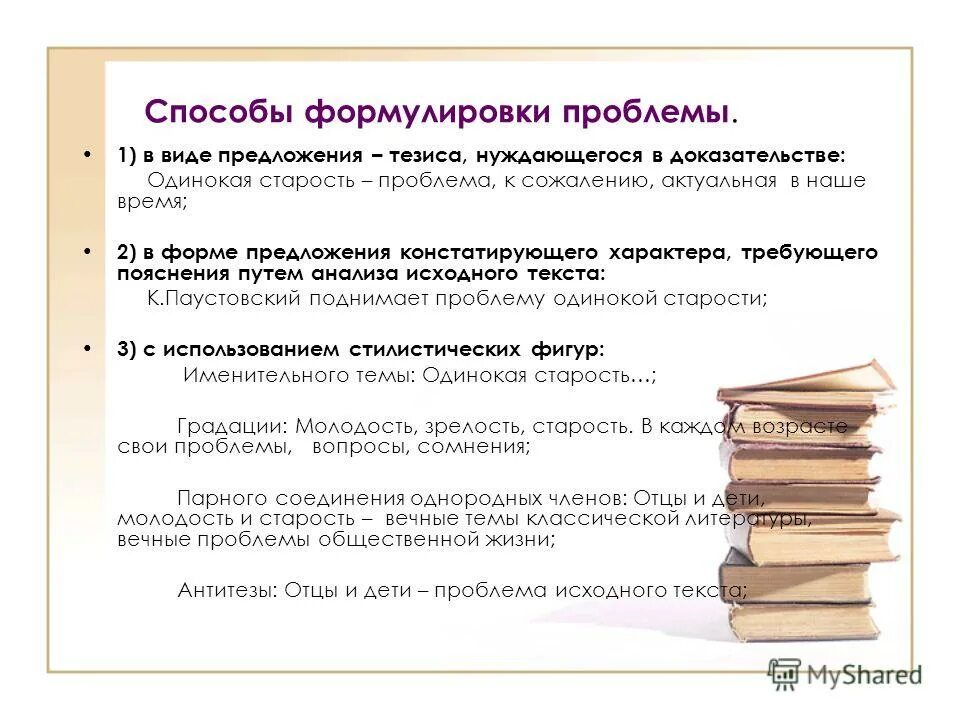 Способы формулировки проблемы.

• 1) в виде предложения – тезиса, нуждающегося в доказательстве: Одинокая старость – проблема, к сожалению, актуальная в наше время;

• 2) в форме предложения констатирующего характера, требующего пояснения путем анализа исходного текста: К.Паустовский поднимает проблему одинокой старости;

• 3) с использованием стилистических фигур: Именительного темы: Одинокая старость…;

Градации: Молодость, зрелость, старость. В каждом возрасте свои проблемы, вопросы, сомнения;

Парного соединения однородных членов: Отцы и дети, молодость и старость – вечные темы классической литературы, вечные проблемы общественной жизни;

Антитезы: Отцы и дети – проблема исходного текста;

MyShared